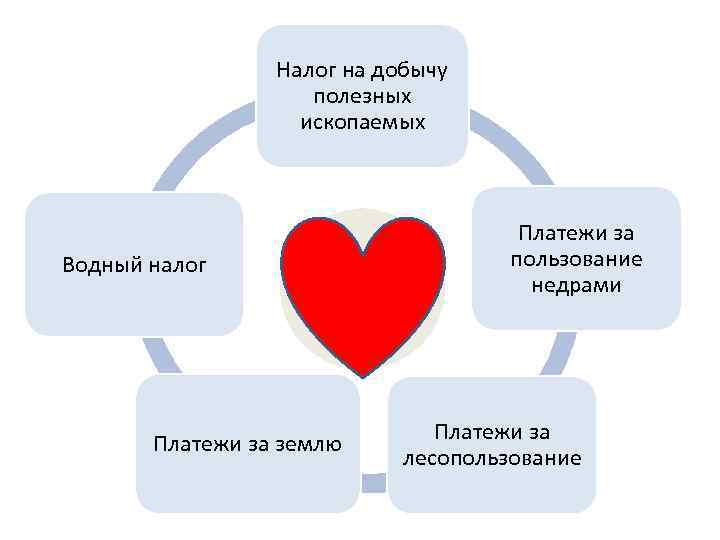 Налог на добычу полезных ископаемых

Платежи за пользование недрами

Платежи за лесопользование

Платежи за землю

Водный налог